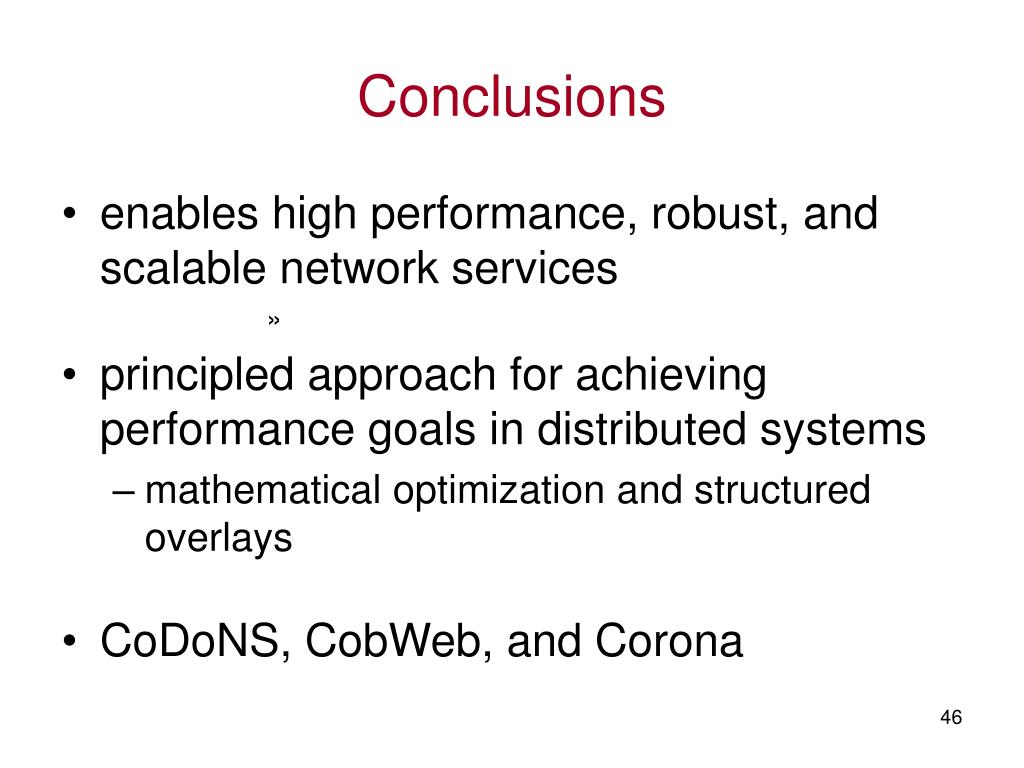 Conclusions

• enables high performance, robust, and scalable network services

»

• principled approach for achieving performance goals in distributed systems

– mathematical optimization and structured overlays

• CoDoNS, CobWeb, and Corona

46